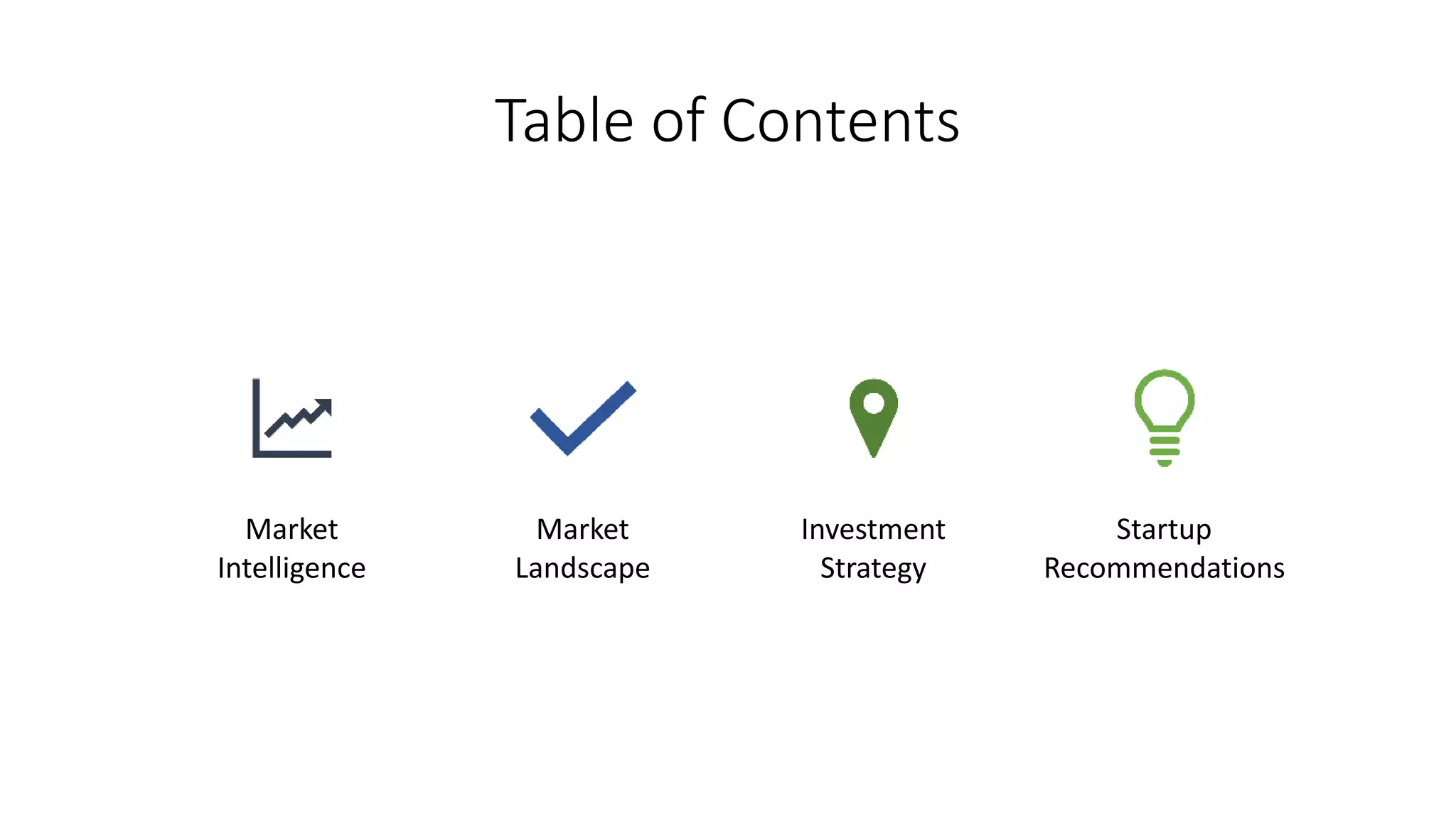 Table of Contents

Market Intelligence

Market Landscape

Investment Strategy

Startup Recommendations